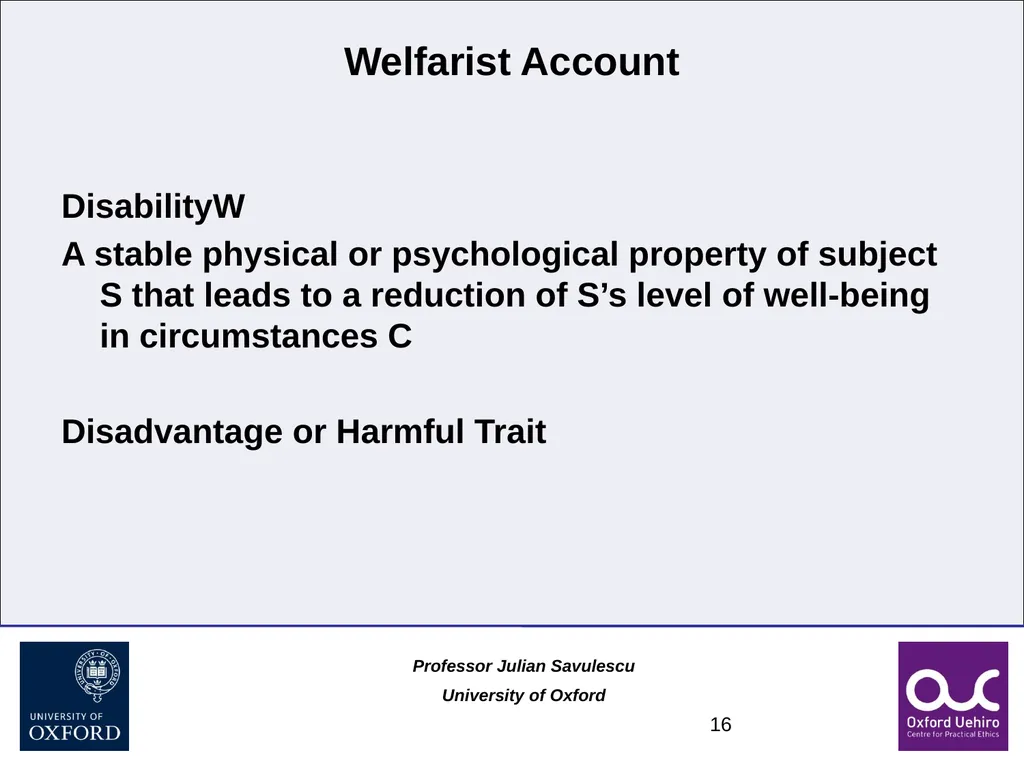 Welfarist Account

DisabilityW

A stable physical or psychological property of subject S that leads to a reduction of S’s level of well-being in circumstances C

Disadvantage or Harmful Trait

UNIVERSITY OF OXFORD

Professor Julian Savulescu

University of Oxford

16

Oxford Uehiro Centre for Practical Ethics